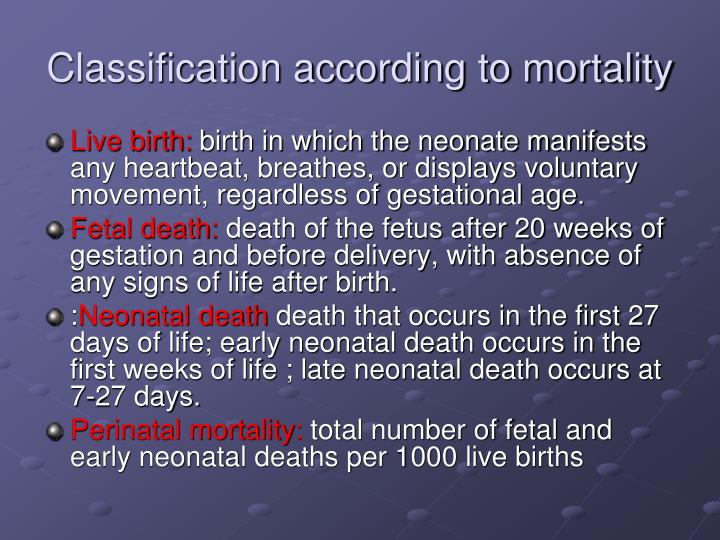 Classification according to mortality

Live birth: birth in which the neonate manifests any heartbeat, breathes, or displays voluntary movement, regardless of gestational age.

Fetal death: death of the fetus after 20 weeks of gestation and before delivery, with absence of any signs of life after birth.

:Neonatal death death that occurs in the first 27 days of life; early neonatal death occurs in the first weeks of life ; late neonatal death occurs at 7-27 days.

Perinatal mortality: total number of fetal and early neonatal deaths per 1000 live births